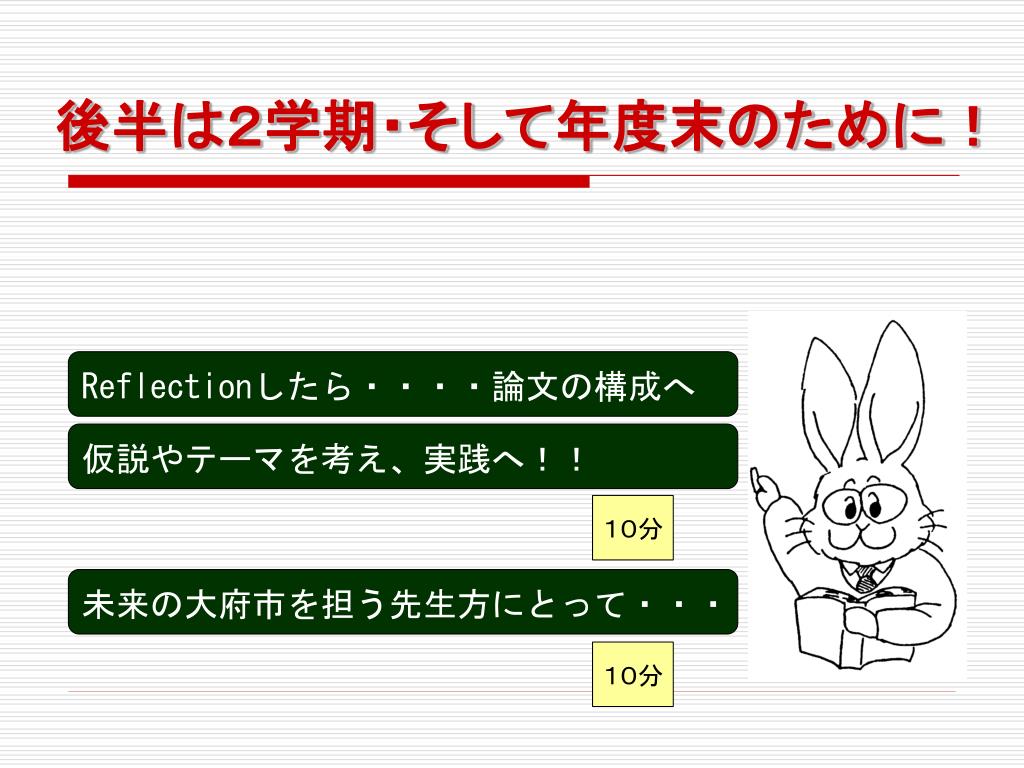 後半は2学期・そして年度末のために！

Reflectionしたら・・・・論文の構成へ

仮説やテーマを考え、実践へ！！

10分

未来の大府市を担う先生方にとって・・・

10分